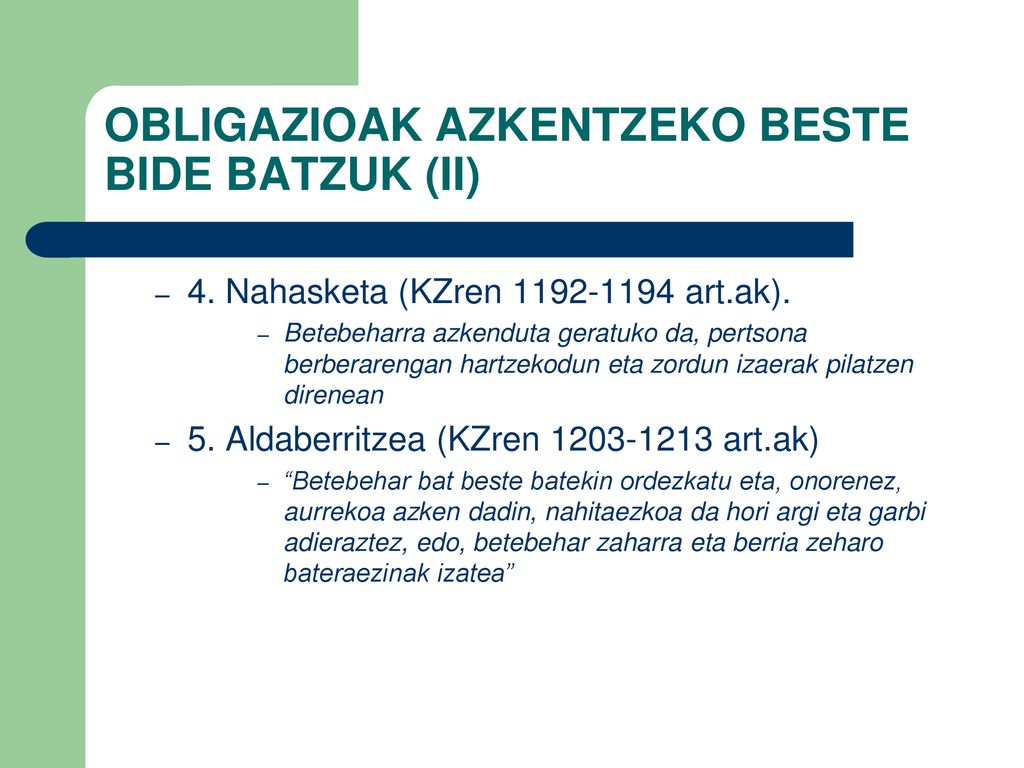 OBLIGAZIOAK AZKENTZEKO BESTE BIDE BATZUK (II)

– 4. Nahasketa (KZren 1192-1194 art.ak).

– Betebeharra azkenduta geratuko da, pertsona berberarengan hartzekodun eta zordun izaerak pilatzen direnean

– 5. Aldaberritzea (KZren 1203-1213 art.ak)

– “Betebehar bat beste batekin ordezkatu eta, onorenez, aurrekoa azken dadin, nahitaezkoa da hori argi eta garbi adieraztez, edo, betebehar zaharra eta berria zeharo bateraezinak izatea”